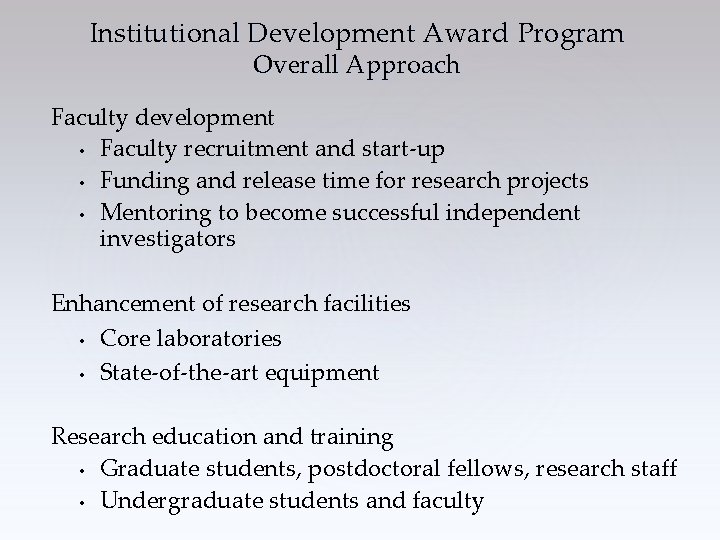 Institutional Development Award Program
Overall Approach

Faculty development
• Faculty recruitment and start-up
• Funding and release time for research projects
• Mentoring to become successful independent investigators

Enhancement of research facilities
• Core laboratories
• State-of-the-art equipment

Research education and training
• Graduate students, postdoctoral fellows, research staff
• Undergraduate students and faculty